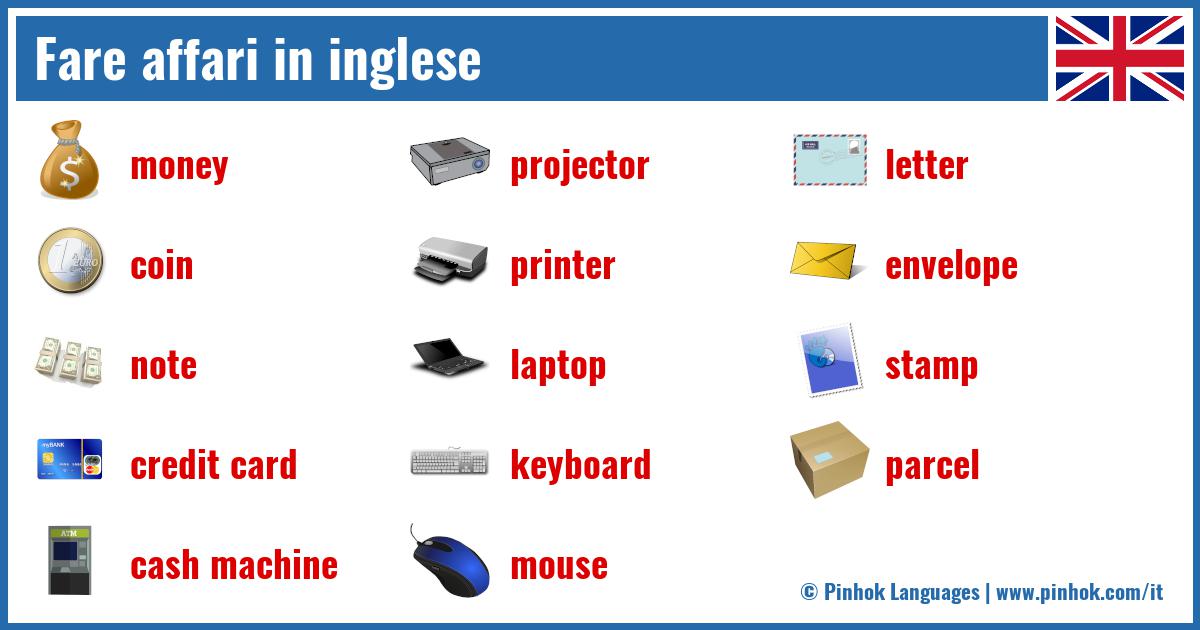 Fare affari in inglese

money

coin

note

credit card

cash machine

projector

printer

laptop

keyboard

mouse

letter

envelope

stamp

parcel

© Pinhok Languages | www.pinhok.com/it